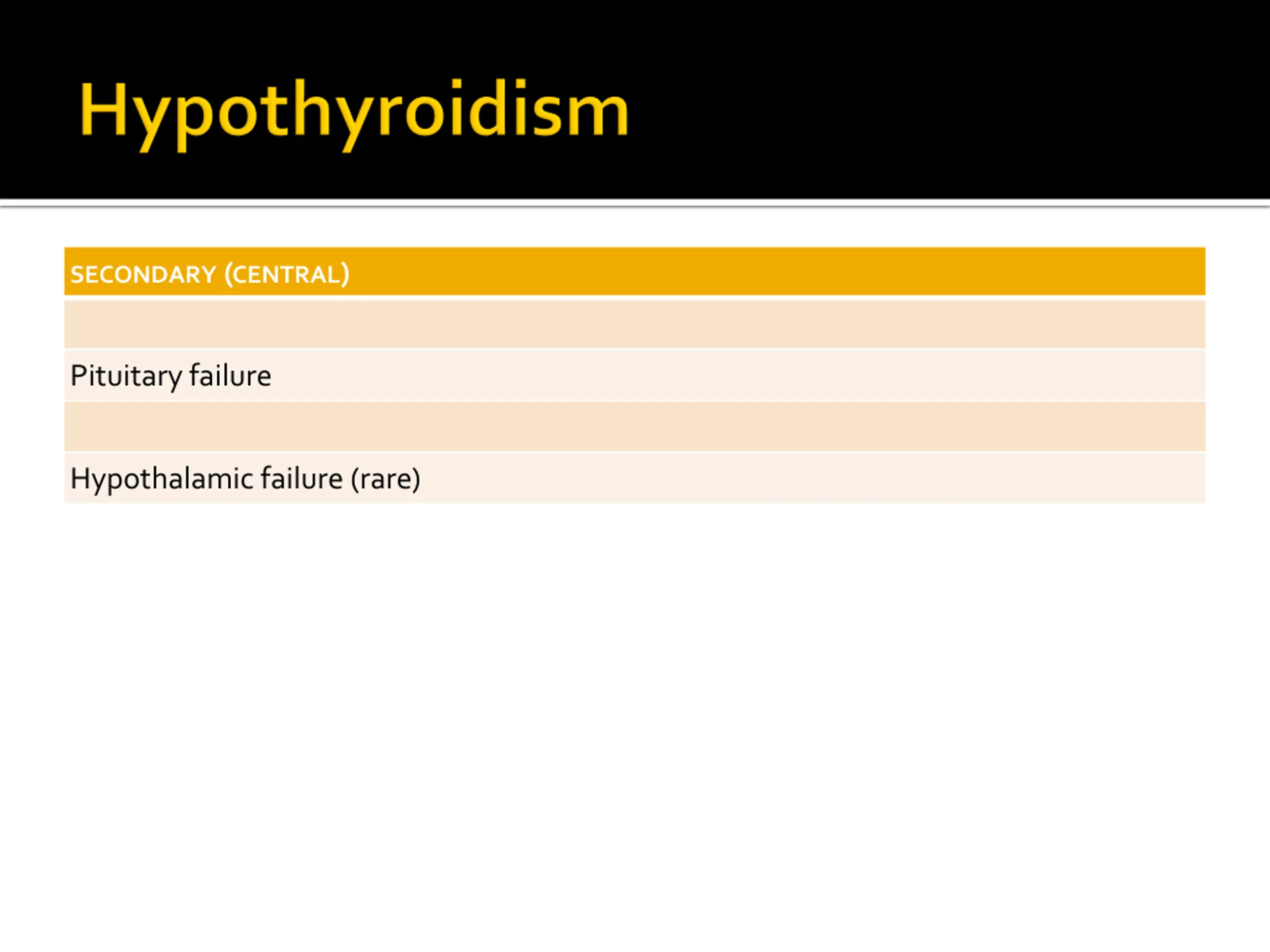 Hypothyroidism

| SECONDARY (CENTRAL) |
|---|
| |
| Pituitary failure |
| |
| Hypothalamic failure (rare) |